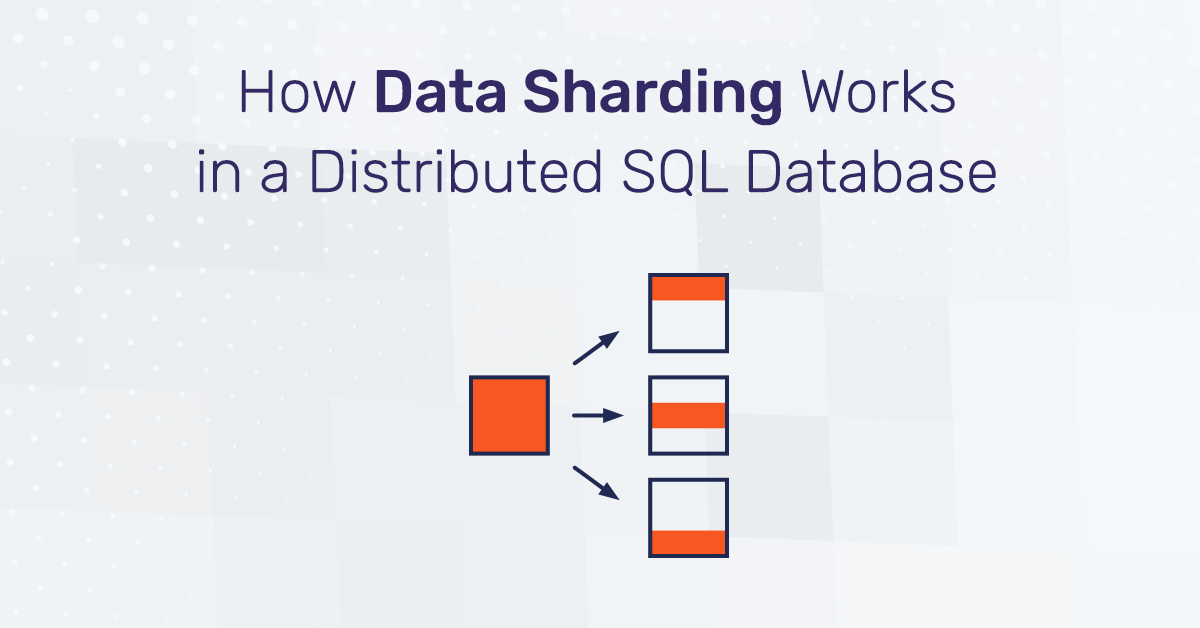 How Data Sharding Works in a Distributed SQL Database